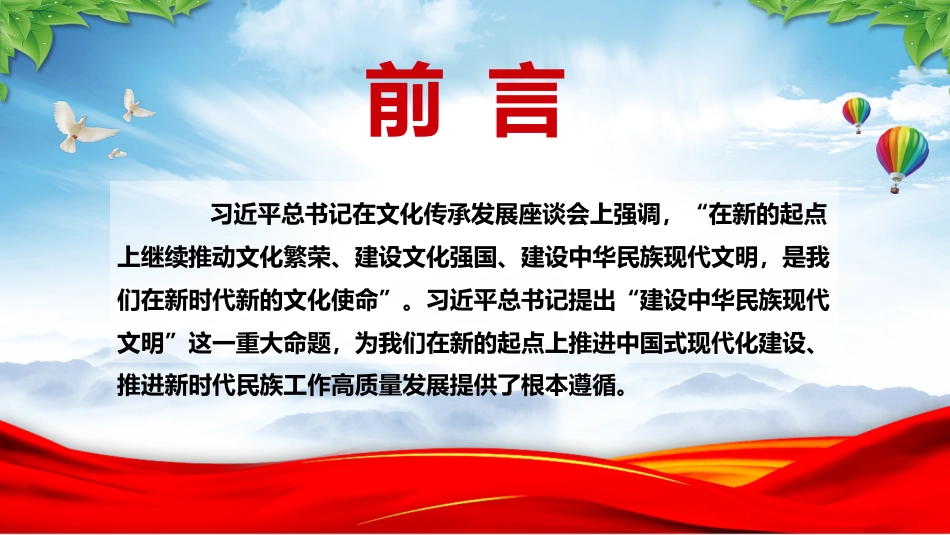 前 言

习近平总书记在文化传承发展座谈会上强调，“在新的起点上继续推动文化繁荣、建设文化强国、建设中华民族现代文明，是我们在新时代新的文化使命”。习近平总书记提出“建设中华民族现代文明”这一重大命题，为我们在新的起点上推进中国式现代化建设、推进新时代民族工作高质量发展提供了根本遵循。